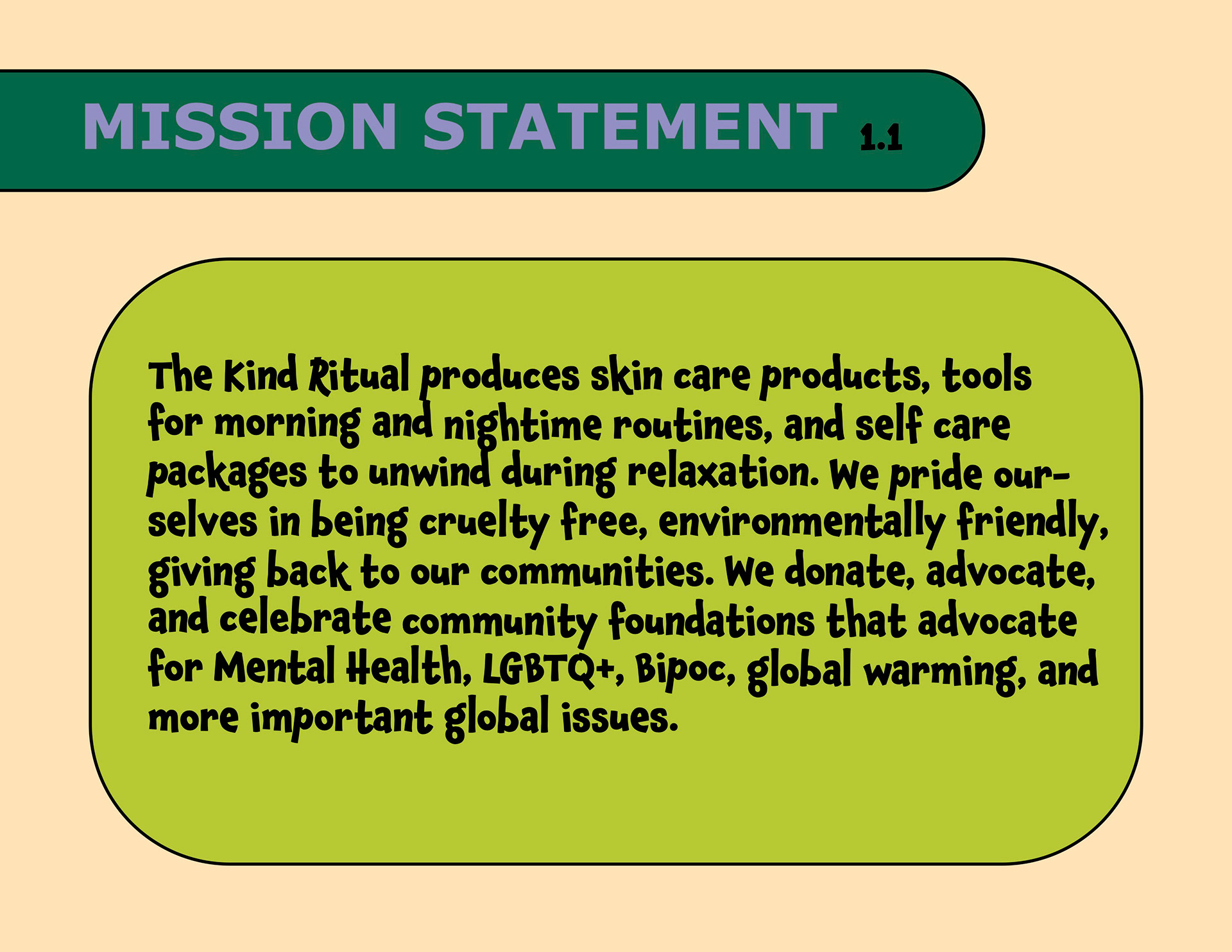 MISSION STATEMENT 1.1

The Kind Ritual produces skin care products, tools for morning and nightime routines, and self care packages to unwind during relaxation. We pride ourselves in being cruelty free, environmentally friendly, giving back to our communities. We donate, advocate, and celebrate community foundations that advocate for Mental Health, LGBTQ+, Bipoc, global warming, and more important global issues.